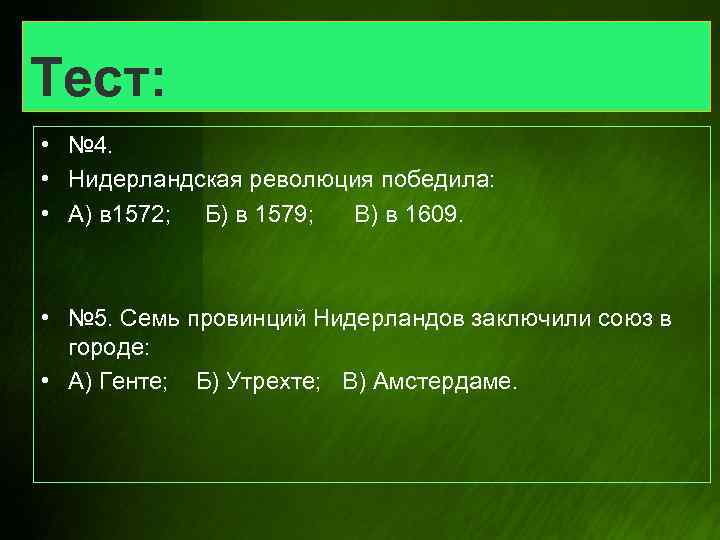 Тест:

• №4.
• Нидерландская революция победила:
• А) в1572;  Б) в 1579;  В) в 1609.

• №5. Семь провинций Нидерландов заключили союз в городе:
• А) Генте;  Б) Утрехте;  В) Амстердаме.